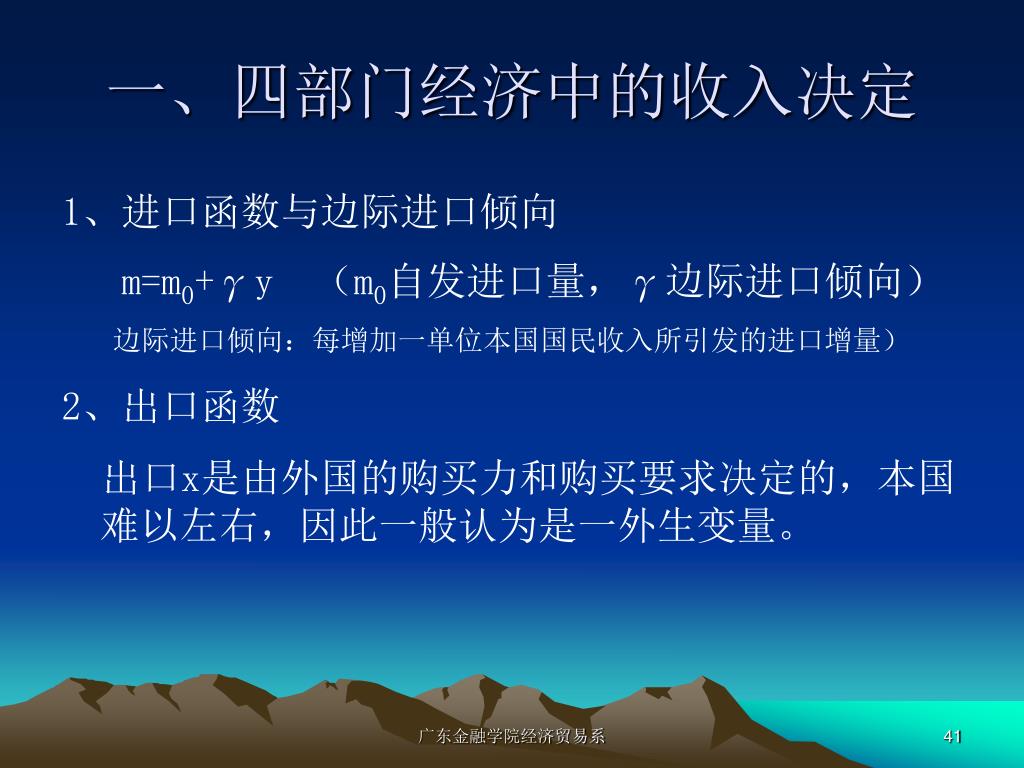 一、四部门经济中的收入决定

1、进口函数与边际进口倾向

$m=m_0+\gamma y$ （$m_0$自发进口量，$\gamma$边际进口倾向）

边际进口倾向：每增加一单位本国国民收入所引发的进口增量）

2、出口函数

出口x是由外国的购买力和购买要求决定的，本国难以左右，因此一般认为是一外生变量。

广东金融学院经济贸易系

41